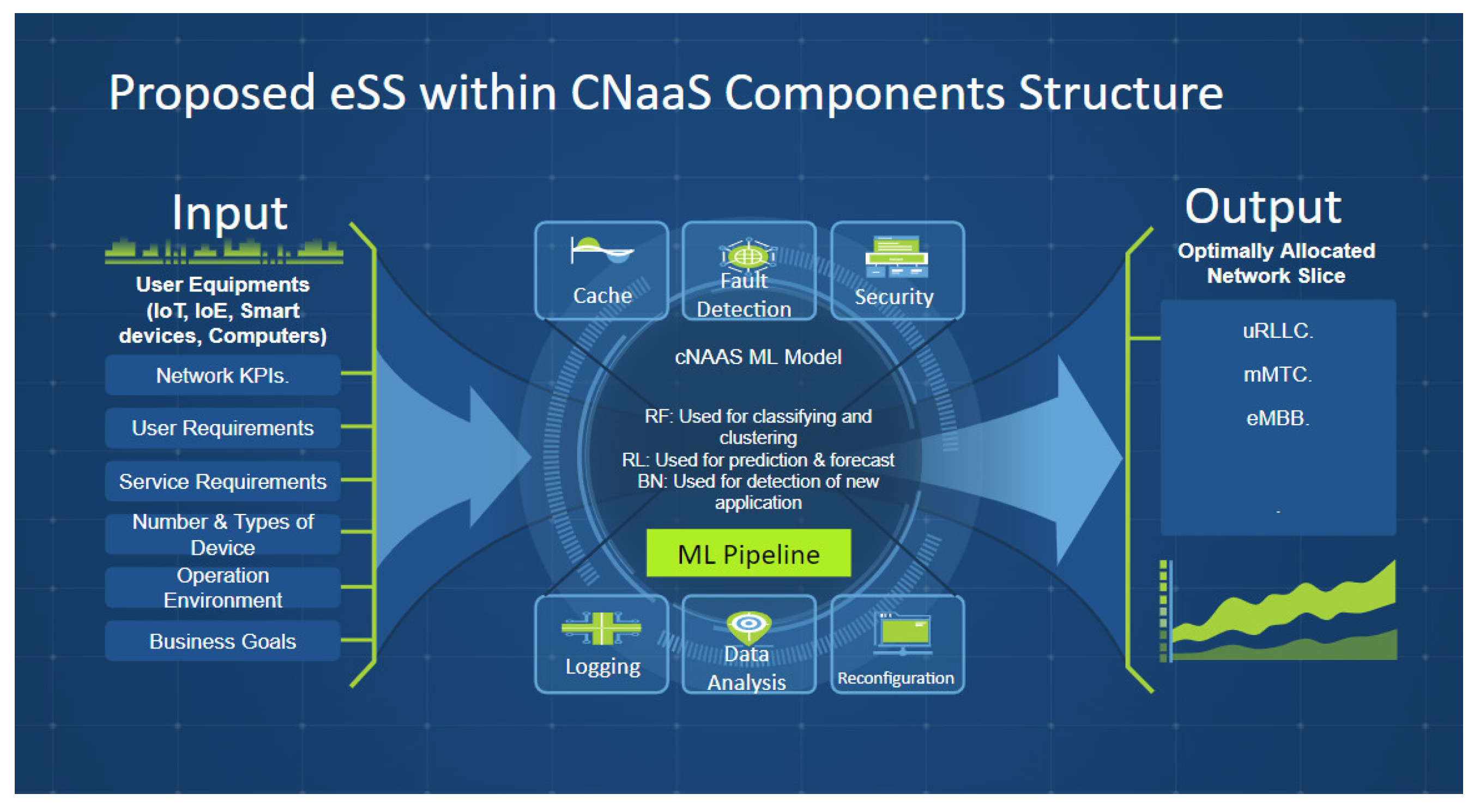 Proposed eSS within CNaaS Components Structure

Input

User Equipments (IoT, IoE, Smart devices, Computers)

Network KPIs.

User Requirements

Service Requirements

Number & Types of Device

Operation Environment

Business Goals

Cache

Fault Detection

Security

cNAAS ML Model

RF: Used for classifying and clustering
RL: Used for prediction & forecast
BN: Used for detection of new application

ML Pipeline

Logging

Data Analysis

Reconfiguration

Output

Optimally Allocated Network Slice

uRLLC.

mMTC.

eMBB.

.